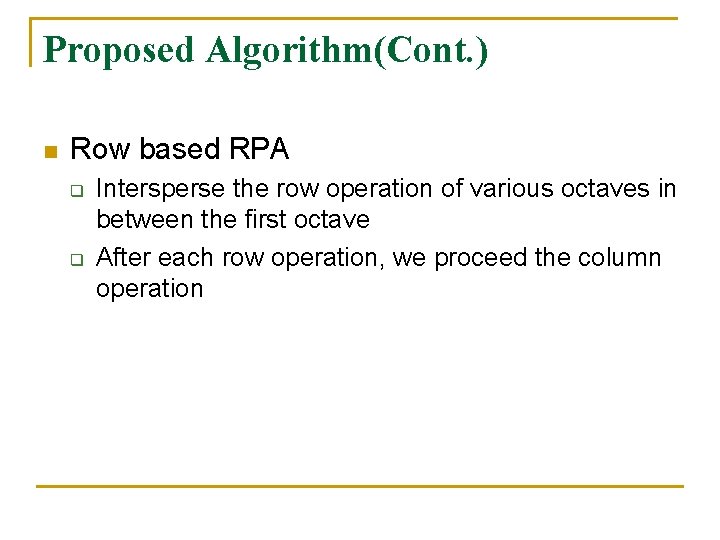 Proposed Algorithm(Cont.)

Row based RPA

Intersperse the row operation of various octaves in between the first octave

After each row operation, we proceed the column operation